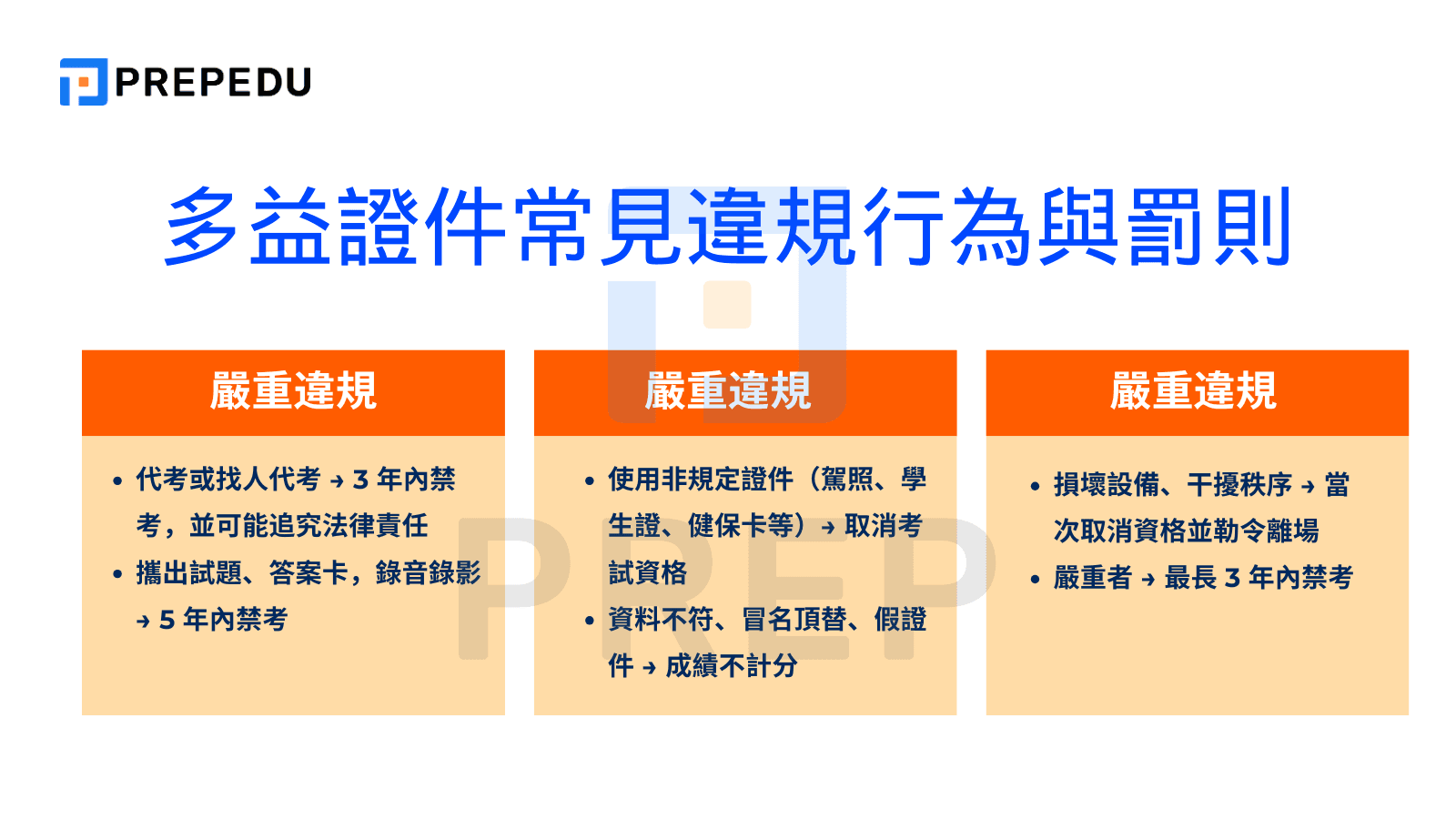 PREPEDU

多益證件常見違規行為與罰則

嚴重違規

• 代考或找人代考 → 3 年內禁考，並可能追究法律責任
• 攜出試題、答案卡，錄音錄影 → 5 年內禁考

嚴重違規

• 使用非規定證件（駕照、學生證、健保卡等）→ 取消考試資格
• 資料不符、冒名頂替、假證件 → 成績不計分

嚴重違規

• 損壞設備、干擾秩序 → 當次取消資格並勒令離場
• 嚴重者 → 最長 3 年內禁考

PREP